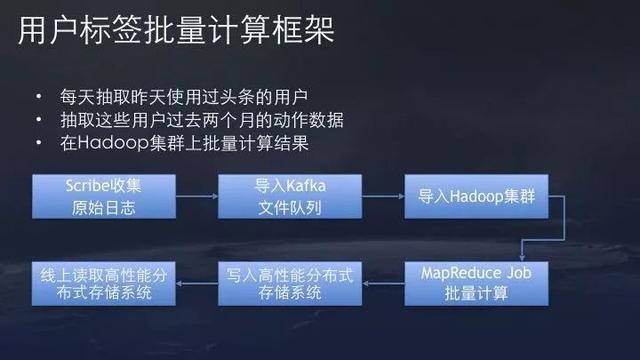 用户标签批量计算框架

• 每天抽取昨天使用过头条的用户
• 抽取这些用户过去两个月的动作数据
• 在Hadoop集群上批量计算结果

Scribe收集 原始日志

导入Kafka 文件队列

导入Hadoop集群

MapReduce Job 批量计算

写入高性能分布式 存储系统

线上读取高性能分布式存储系统